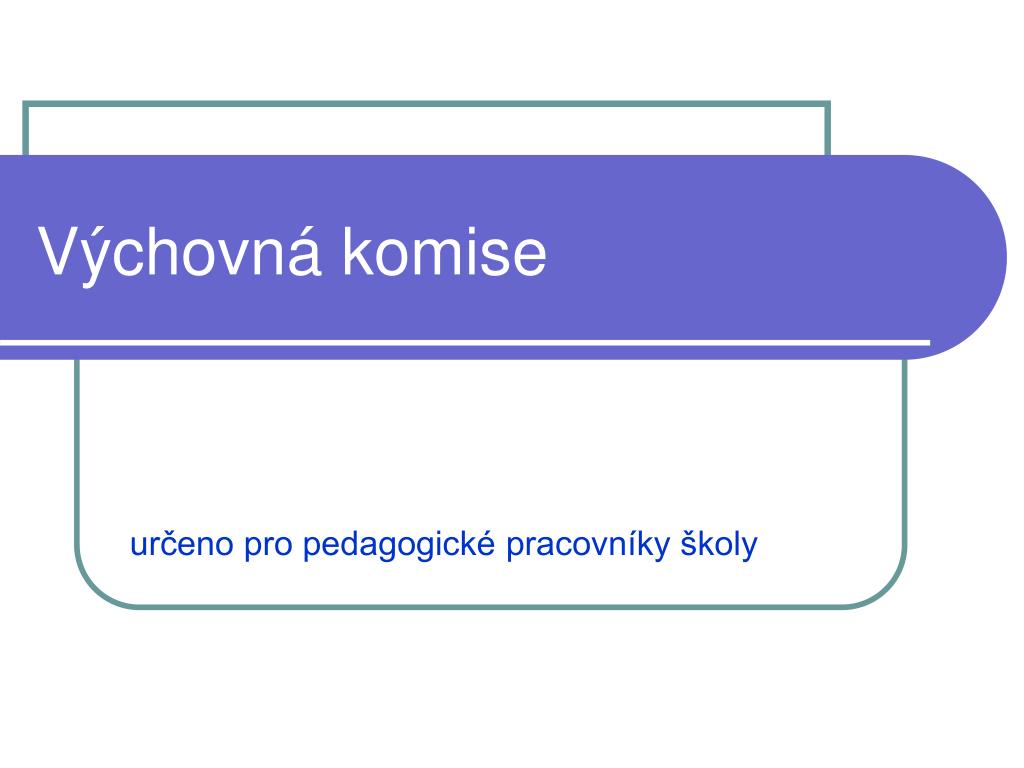 Výchovná komise

určeno pro pedagogické pracovníky školy